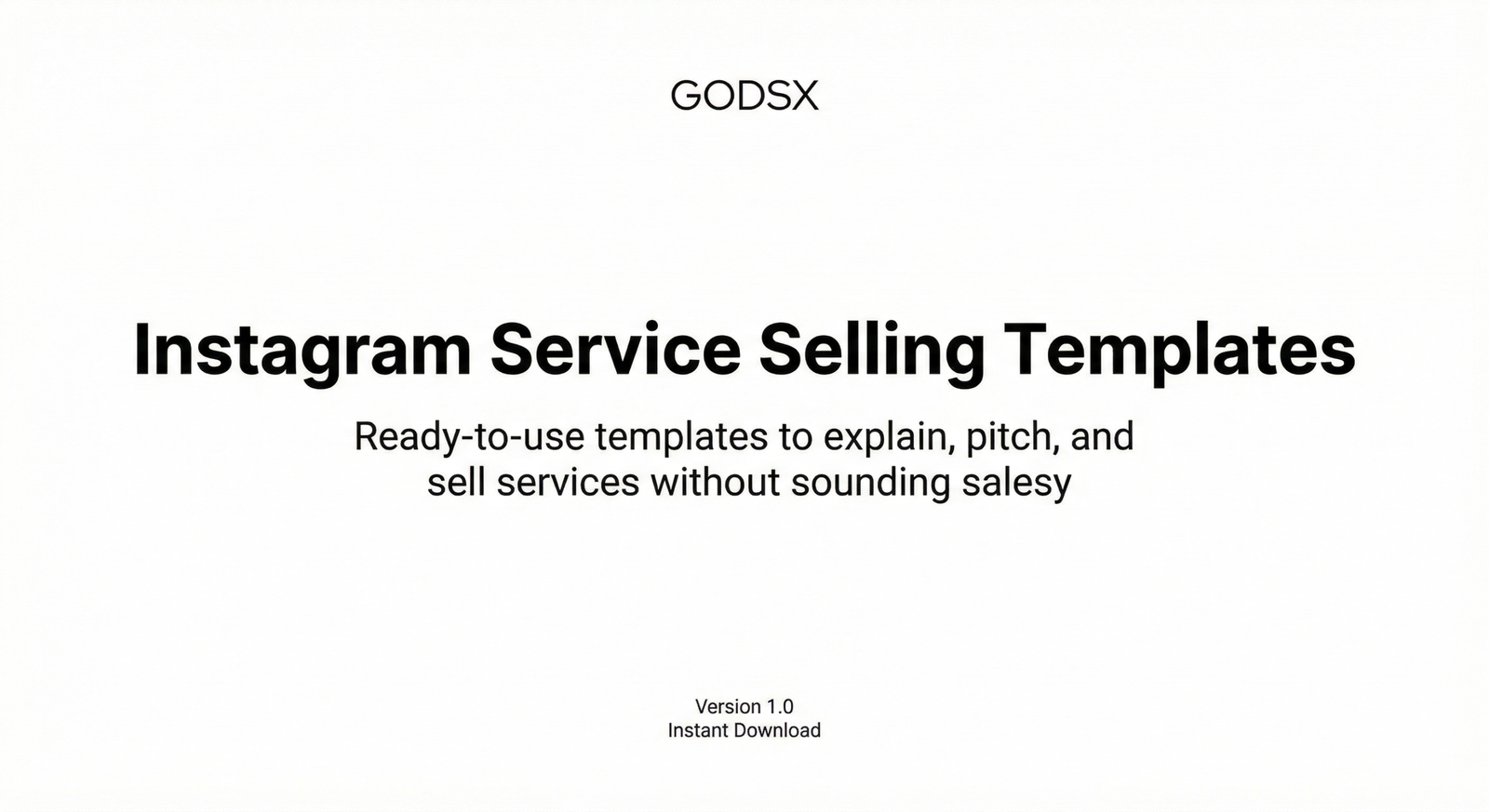 GODSX

Instagram Service Selling Templates

Ready-to-use templates to explain, pitch, and sell services without sounding salesy

Version 1.0
Instant Download